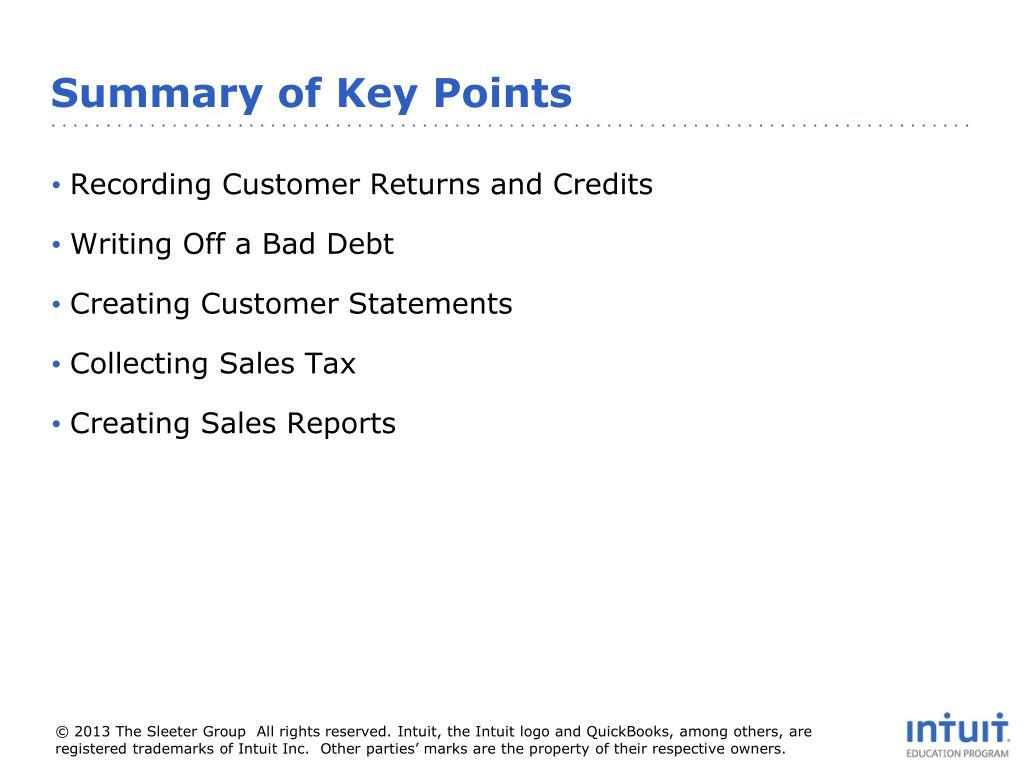 Summary of Key Points

• Recording Customer Returns and Credits

• Writing Off a Bad Debt

• Creating Customer Statements

• Collecting Sales Tax

• Creating Sales Reports

© 2013 The Sleeter Group All rights reserved. Intuit, the Intuit logo and QuickBooks, among others, are registered trademarks of Intuit Inc. Other parties' marks are the property of their respective owners.

intuit
EDUCATION PROGRAM